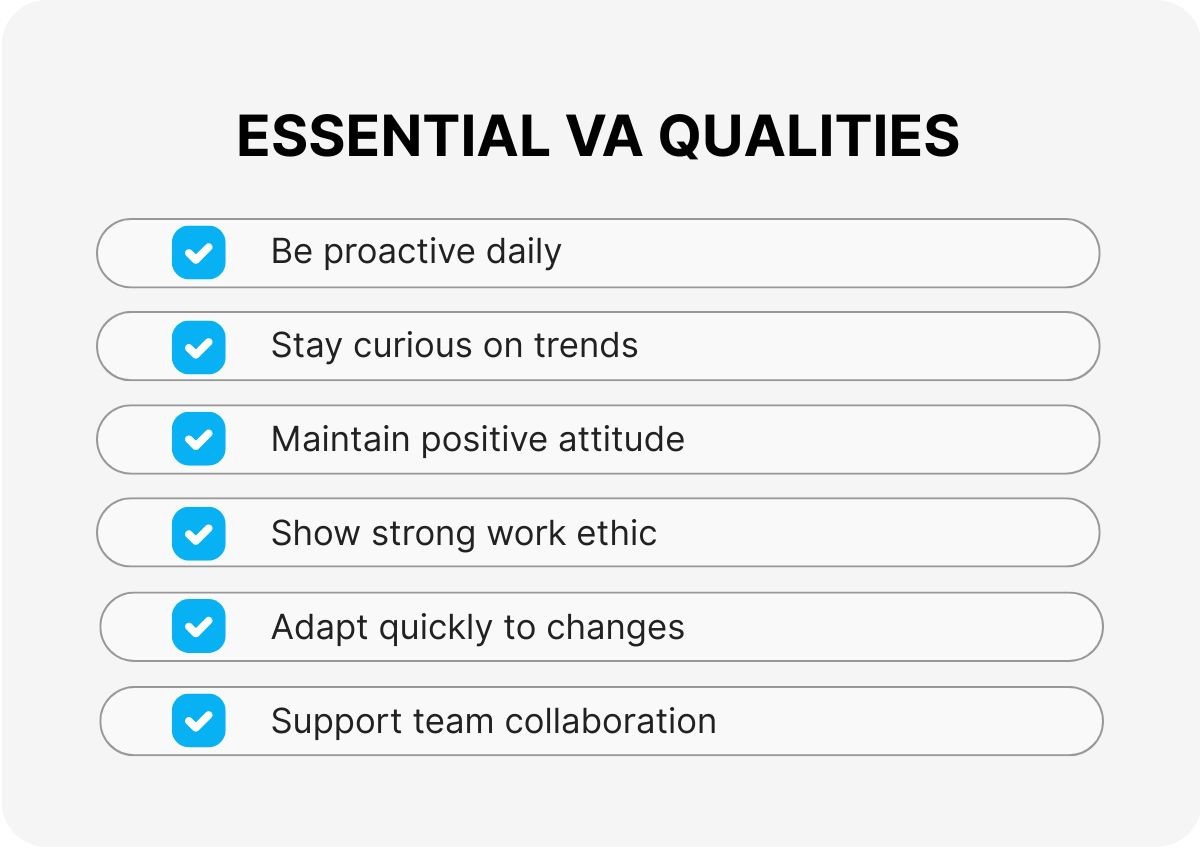 ESSENTIAL VA QUALITIES

Be proactive daily

Stay curious on trends

Maintain positive attitude

Show strong work ethic

Adapt quickly to changes

Support team collaboration